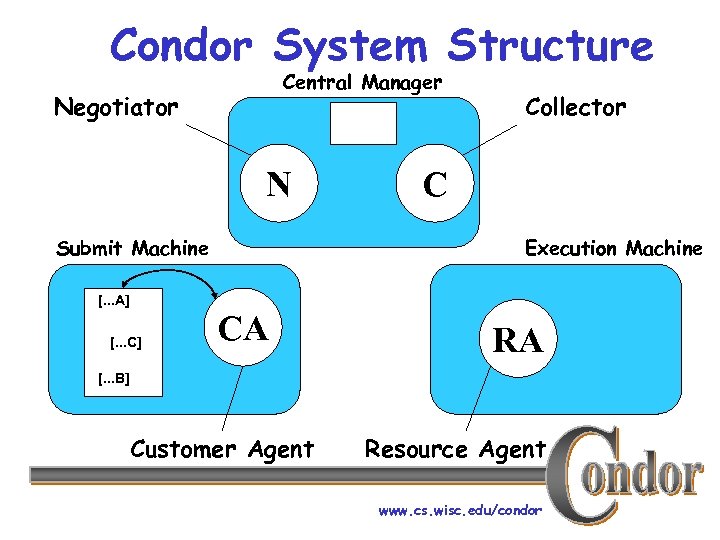 Condor System Structure

Central Manager

Negotiator

Collector

N

C

Submit Machine

Execution Machine

[...A]

[...C]

[...B]

CA

RA

Customer Agent

Resource Agent

Condor

www.cs.wisc.edu/condor